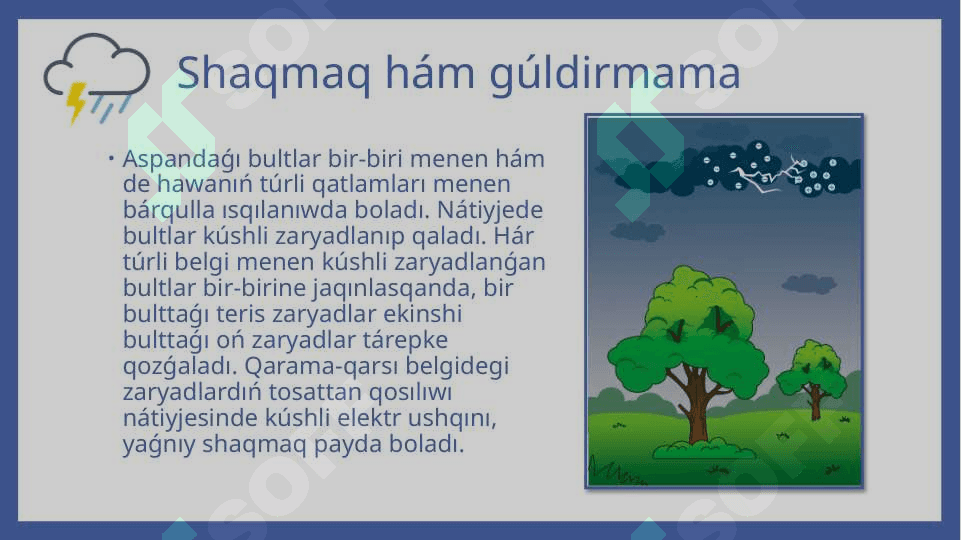 Shaqmaq hám gúldirmama

• Aspandaǵı bultlar bir-biri menen hám de hawanıń túrli qatlamları menen bárqulla ısqılanıwda boladı. Nátiyjede bultlar kúshli zaryadlanıp qaladı. Hár túrli belgi menen kúshli zaryadlanǵan bultlar bir-birine jaqınlasqanda, bir bulttaǵı teris zaryadlar ekinshi bulttaǵı oń zaryadlar tárepke qozǵaladı. Qarama-qarsı belgidegi zaryadlardıń tosattan qosılıwı nátiyjesinde kúshli elektr ushqını, yaǵnıy shaqmaq payda boladı.